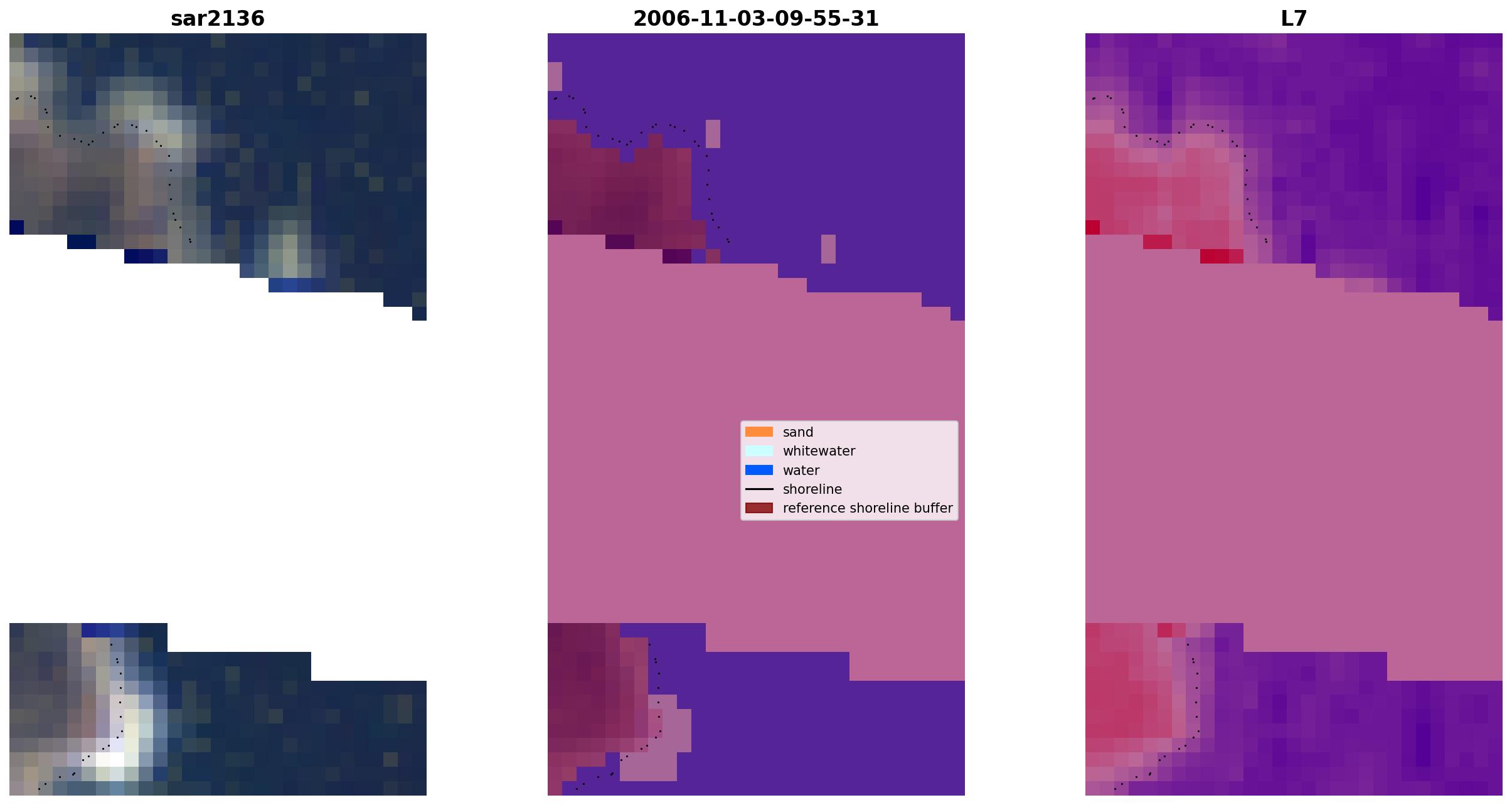 sar2136

2006-11-03-09-55-31

L7

sand
whitewater
water
shoreline
reference shoreline buffer